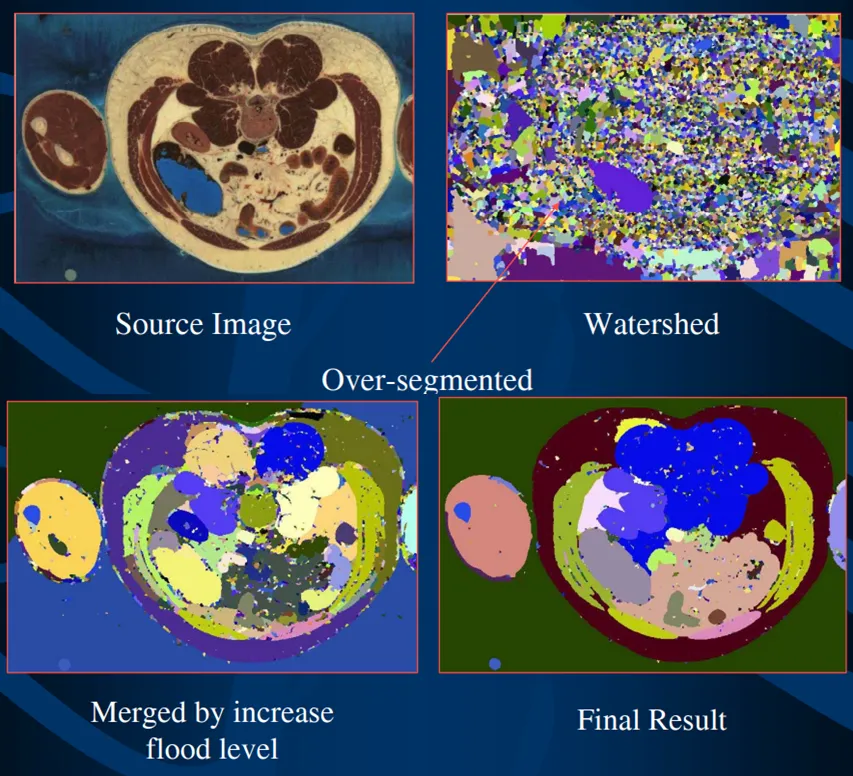 Source Image

Watershed

Over-segmented

Merged by increase flood level

Final Result